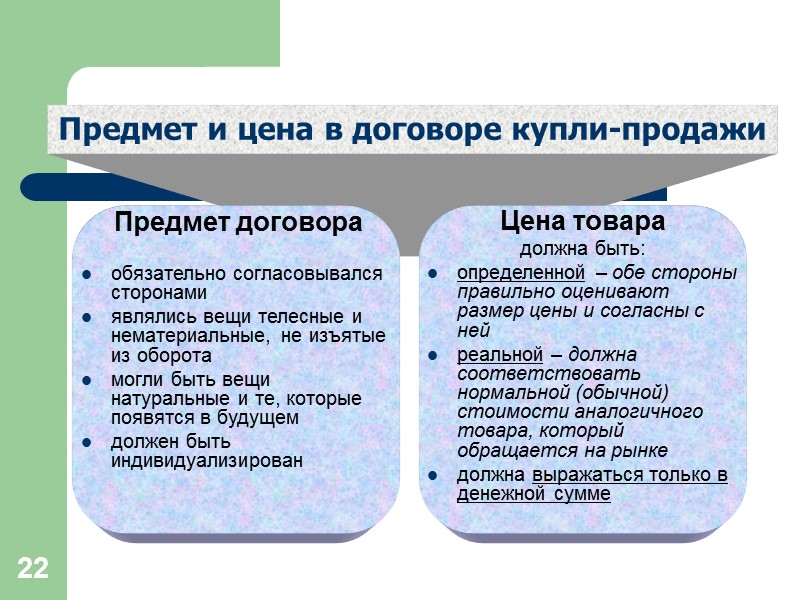 Предмет и цена в договоре купли-продажи

Предмет договора

- обязательно согласовывался сторонами
- являлись вещи телесные и нематериальные, не изъятые из оборота
- могли быть вещи натуральные и те, которые появятся в будущем
- должен быть индивидуализирован

Цена товара

должна быть:

- определенной – обе стороны правильно оценивают размер цены и согласны с ней
- реальной – должна соответствовать нормальной (обычной) стоимости аналогичного товара, который обращается на рынке
- должна выражаться только в денежной сумме

22